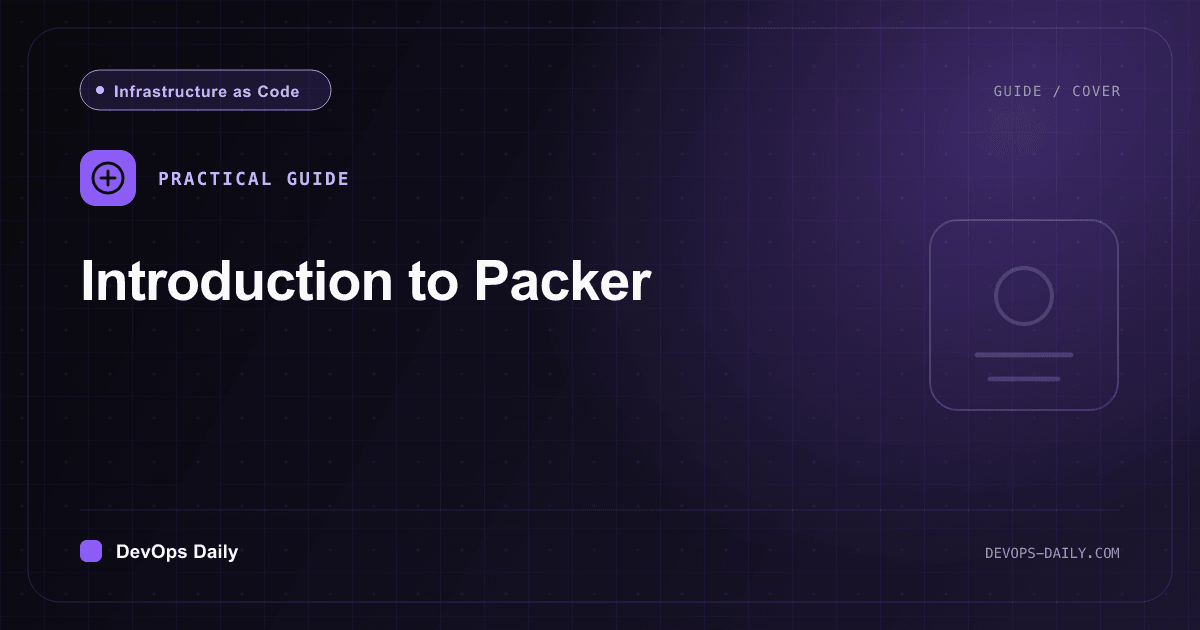 Infrastructure as Code

GUIDE / COVER

PRACTICAL GUIDE

Introduction to Packer

DevOps Daily

DEVOPS-DAILY.COM